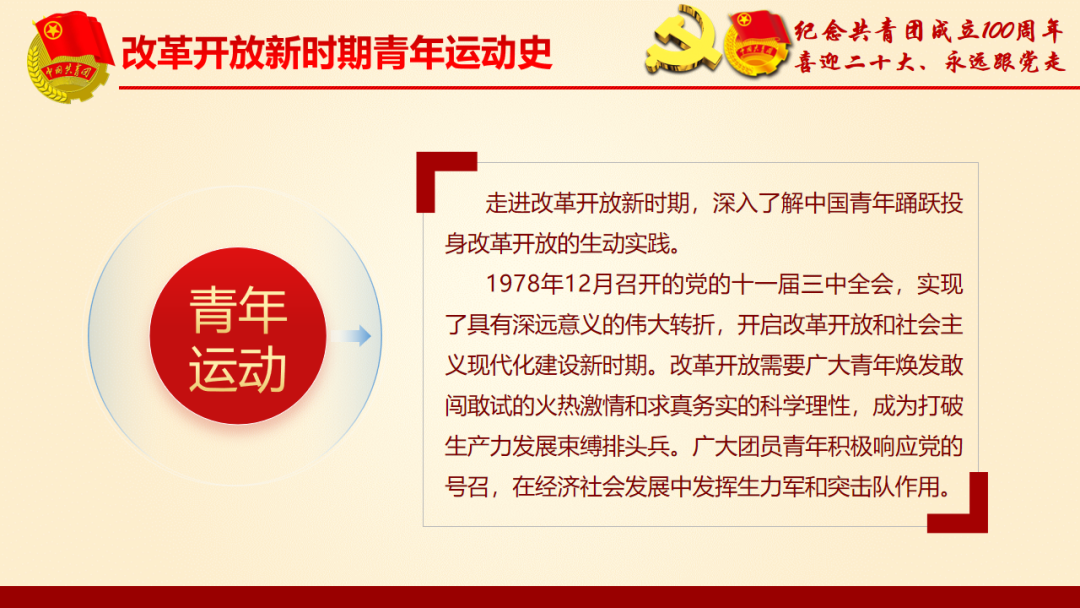 中国共青团

改革开放新时期青年运动史

纪念共青团成立100周年
喜迎二十大、永远跟党走

青年运动

走进改革开放新时期，深入了解中国青年踊跃投身改革开放的生动实践。

1978年12月召开的党的十一届三中全会，实现了具有深远意义的伟大转折，开启改革开放和社会主义现代化建设新时期。改革开放需要广大青年焕发敢闯敢试的火热激情和求真务实的科学理性，成为打破生产力发展束缚排头兵。广大团员青年积极响应党的号召，在经济社会发展中发挥生力军和突击队作用。